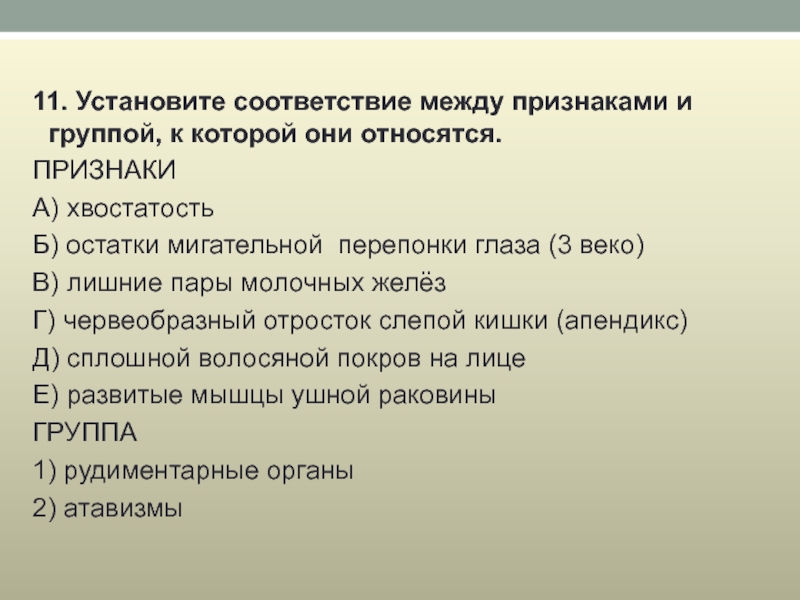 11. Установите соответствие между признаками и группой, к которой они относятся.

ПРИЗНАКИ

А) хвостатость

Б) остатки мигательной перепонки глаза (3 веко)

В) лишние пары молочных желёз

Г) червеобразный отросток слепой кишки (апендикс)

Д) сплошной волосяной покров на лице

Е) развитые мышцы ушной раковины

ГРУППА

1) рудиментарные органы

2) атавизмы